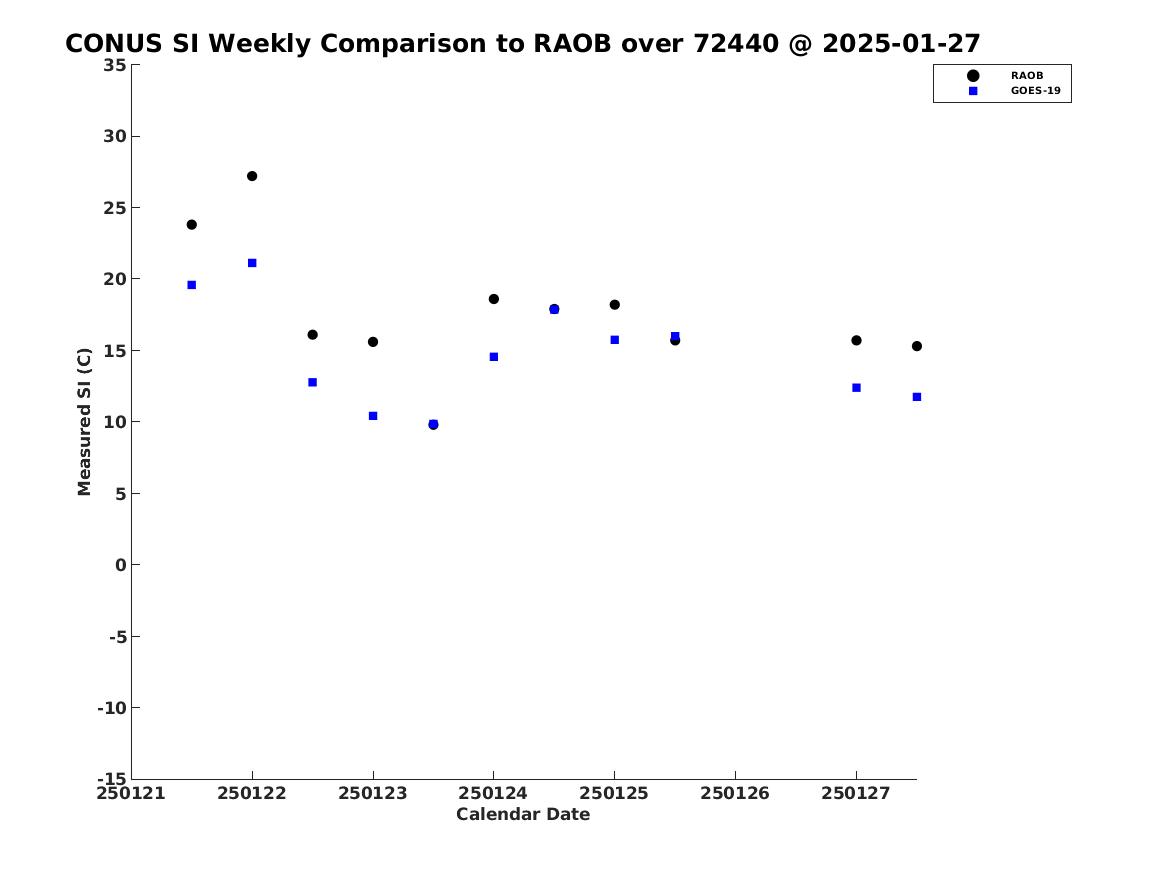 CONUS SI Weekly Comparison to RAOB over 72440 @ 2025-01-27

RAOB
GOES-19

Measured SI (C)

35
30
25
20
15
10
5
0
-5
-10
-15

250121
250122
250123
250124
250125
250126
250127

Calendar Date